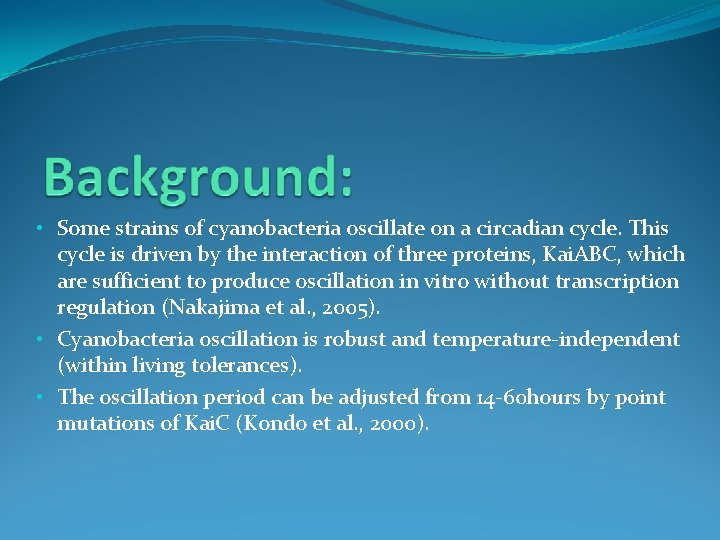 Background:

• Some strains of cyanobacteria oscillate on a circadian cycle. This cycle is driven by the interaction of three proteins, KaiABC, which are sufficient to produce oscillation in vitro without transcription regulation (Nakajima et al., 2005).

• Cyanobacteria oscillation is robust and temperature-independent (within living tolerances).

• The oscillation period can be adjusted from 14-60hours by point mutations of KaiC (Kondo et al., 2000).